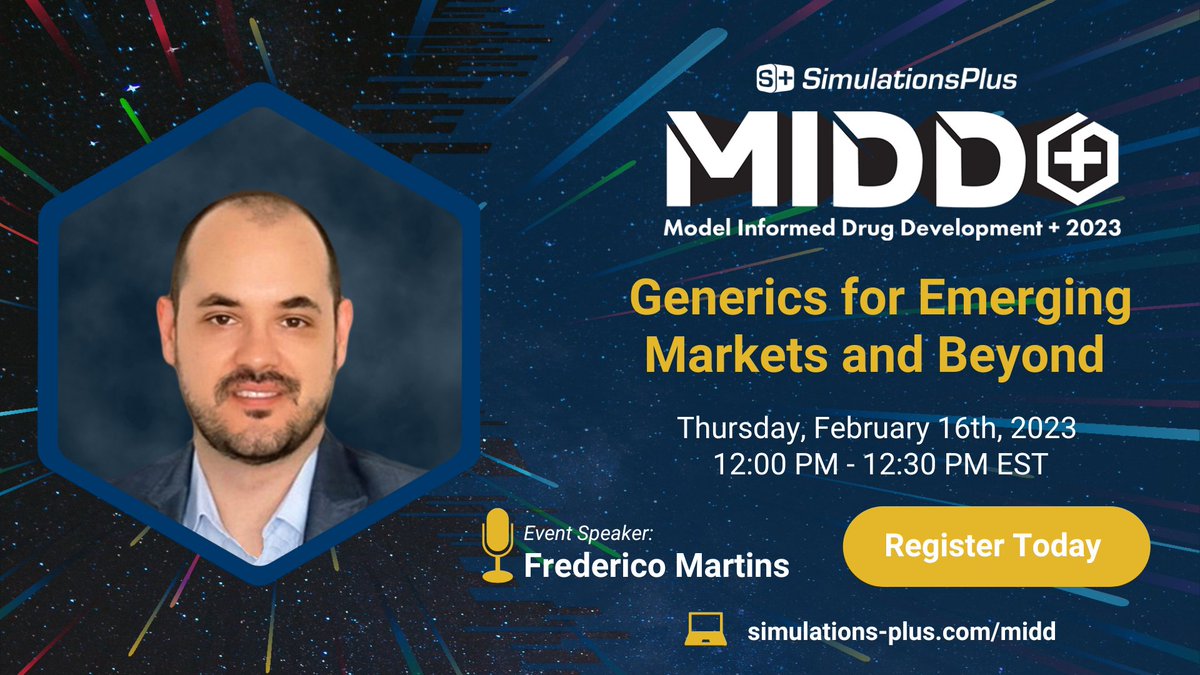 S+ SimulationsPlus

MIDD+

Model Informed Drug Development + 2023

Generics for Emerging Markets and Beyond

Thursday, February 16th, 2023
12:00 PM - 12:30 PM EST

Event Speaker:
Frederico Martins

Register Today

simulations-plus.com/midd